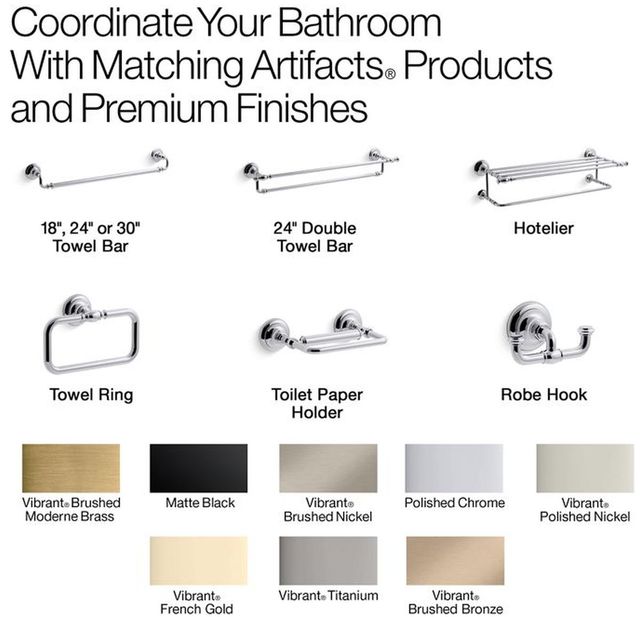 Coordinate Your Bathroom With Matching Artifacts® Products and Premium Finishes

18", 24" or 30" Towel Bar

24" Double Towel Bar

Hotelier

Towel Ring

Toilet Paper Holder

Robe Hook

Vibrant® Brushed Moderne Brass

Matte Black

Vibrant® Brushed Nickel

Polished Chrome

Vibrant® Polished Nickel

Vibrant® French Gold

Vibrant® Titanium

Vibrant® Brushed Bronze